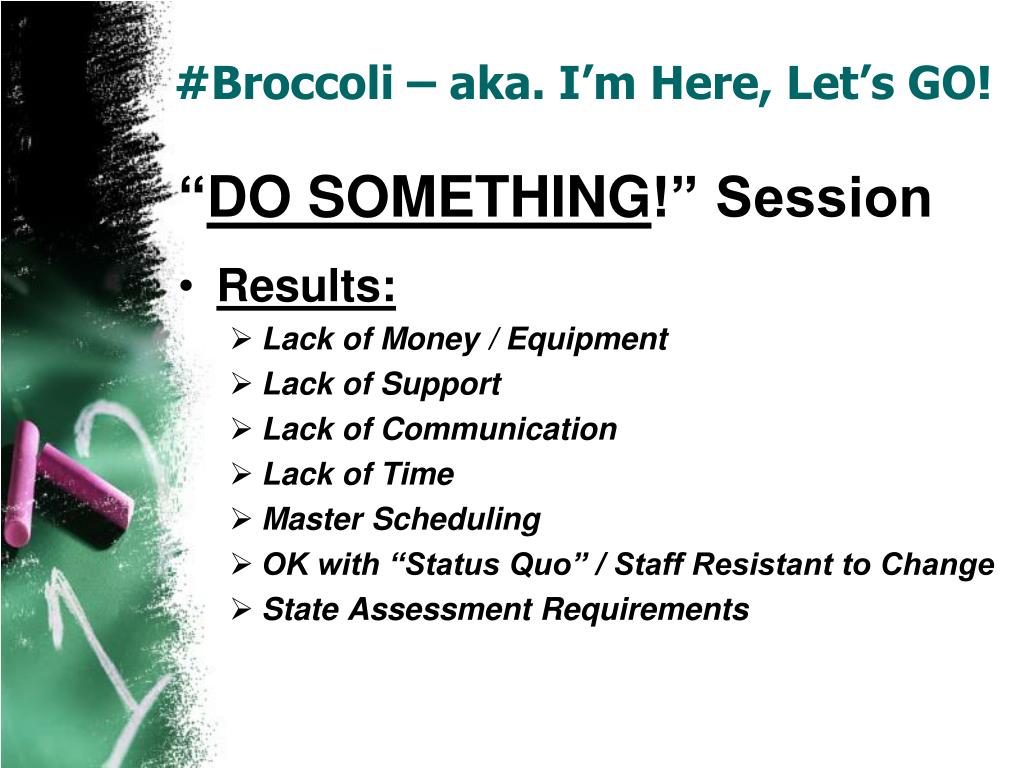 #Broccoli – aka. I’m Here, Let’s GO!

“DO SOMETHING!” Session

• Results:
➢ Lack of Money / Equipment
➢ Lack of Support
➢ Lack of Communication
➢ Lack of Time
➢ Master Scheduling
➢ OK with “Status Quo” / Staff Resistant to Change
➢ State Assessment Requirements